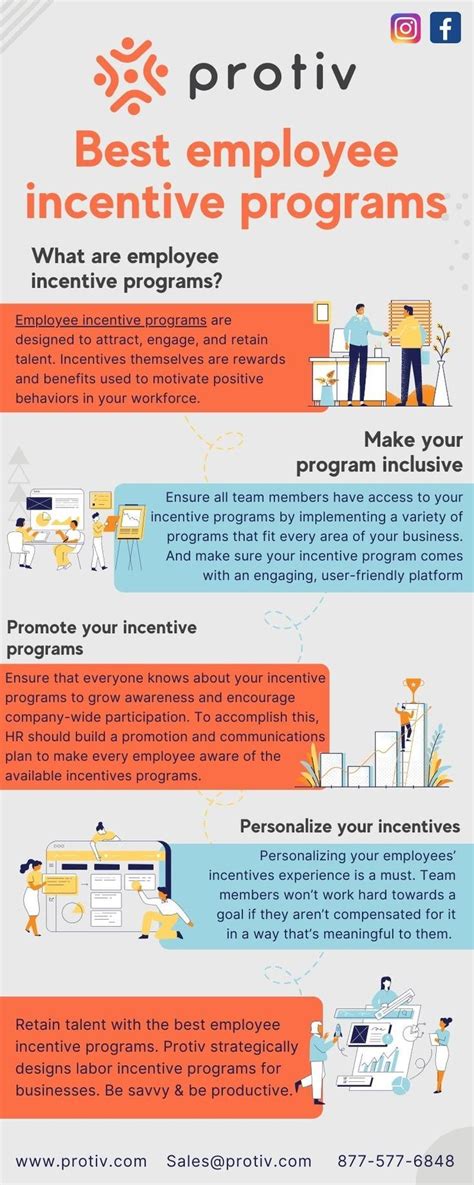 protiv

Best employee incentive programs

What are employee incentive programs?

Employee incentive programs are designed to attract, engage, and retain talent. Incentives themselves are rewards and benefits used to motivate positive behaviors in your workforce.

Make your program inclusive

Ensure all team members have access to your incentive programs by implementing a variety of programs that fit every area of your business. And make sure your incentive program comes with an engaging, user-friendly platform

Promote your incentive programs

Ensure that everyone knows about your incentive programs to grow awareness and encourage company-wide participation. To accomplish this, HR should build a promotion and communications plan to make every employee aware of the available incentives programs.

Personalize your incentives

Personalizing your employees' incentives experience is a must. Team members won't work hard towards a goal if they aren't compensated for it in a way that's meaningful to them.

Retain talent with the best employee incentive programs. Protiv strategically designs labor incentive programs for businesses. Be savvy & be productive.

www.protiv.com Sales@protiv.com 877-577-6848